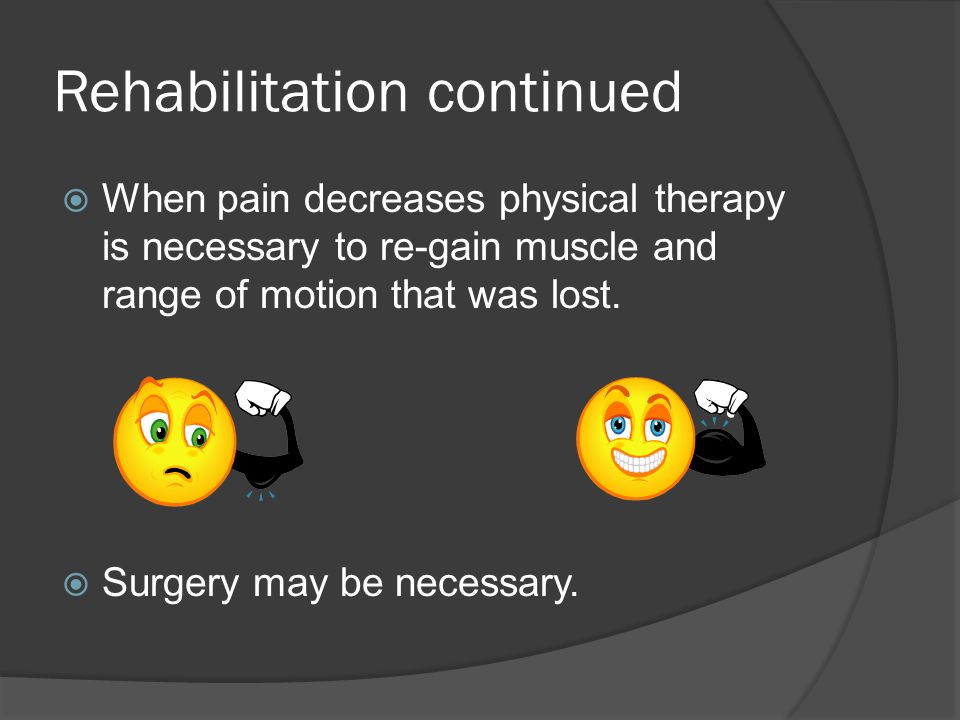 Rehabilitation continued

When pain decreases physical therapy is necessary to re-gain muscle and range of motion that was lost.

Surgery may be necessary.